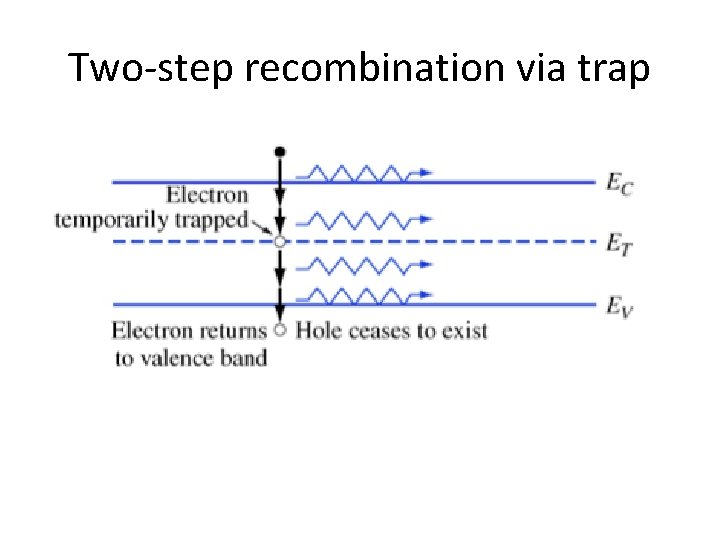 Two-step recombination via trap

$E_C$

Electron temporarily trapped

$E_T$

$E_V$

Electron returns to valence band

Hole ceases to exist